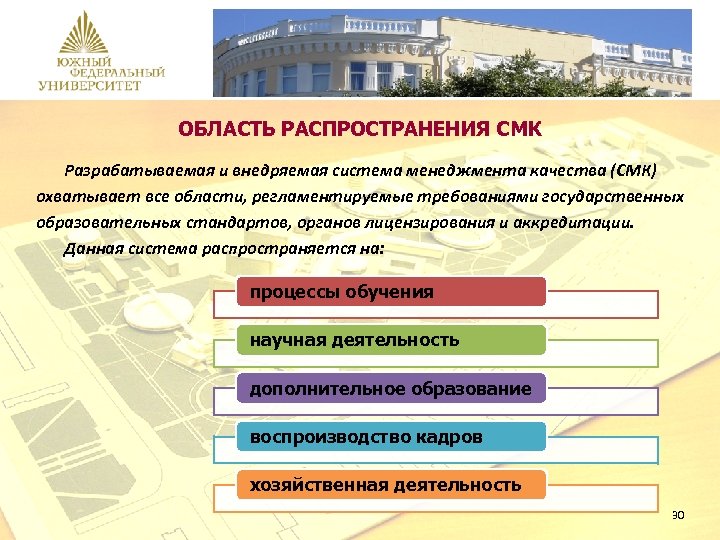 ЮЖНЫЙ ФЕДЕРАЛЬНЫЙ УНИВЕРСИТЕТ

ОБЛАСТЬ РАСПРОСТРАНЕНИЯ СМК

Разрабатываемая и внедряемая система менеджмента качества (СМК) охватывает все области, регламентируемые требованиями государственных образовательных стандартов, органов лицензирования и аккредитации.

Данная система распространяется на:

процессы обучения

научная деятельность

дополнительное образование

воспроизводство кадров

хозяйственная деятельность

30